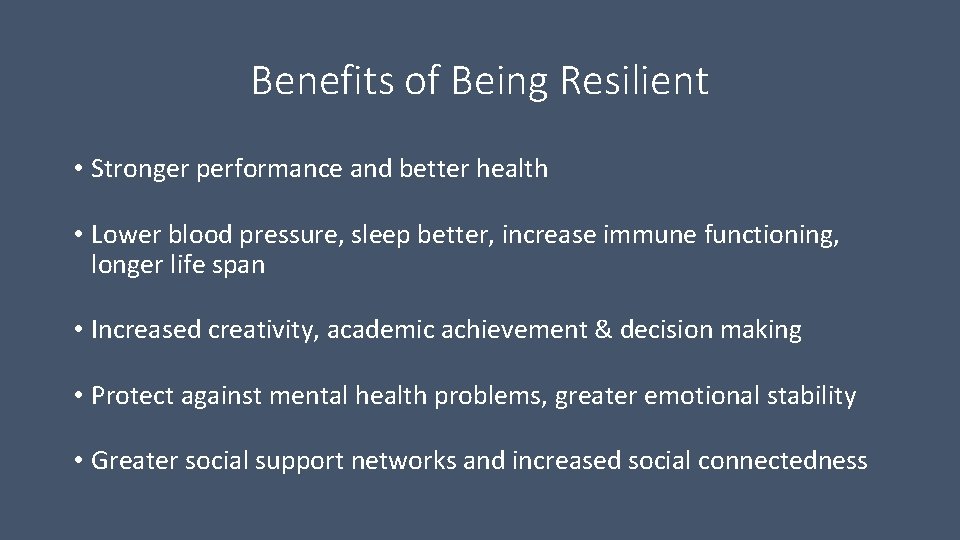 Benefits of Being Resilient

• Stronger performance and better health

• Lower blood pressure, sleep better, increase immune functioning, longer life span

• Increased creativity, academic achievement & decision making

• Protect against mental health problems, greater emotional stability

• Greater social support networks and increased social connectedness